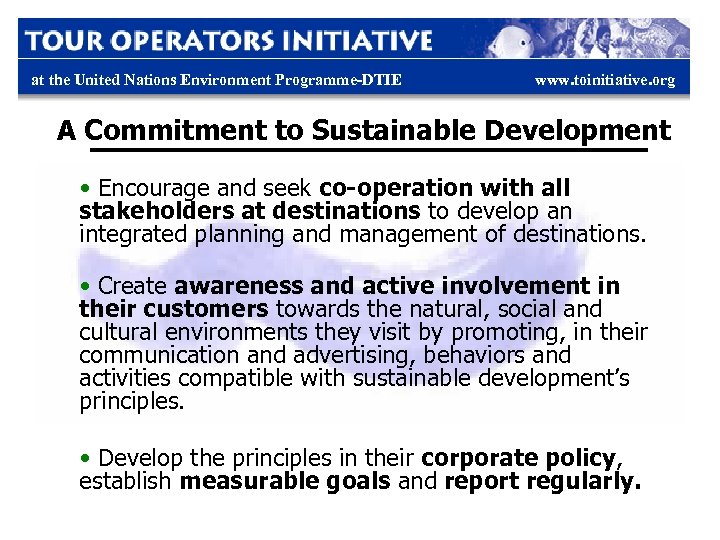 TOUR OPERATORS INITIATIVE

at the United Nations Environment Programme-DTIE

www.toinitiative.org

A Commitment to Sustainable Development

• Encourage and seek co-operation with all stakeholders at destinations to develop an integrated planning and management of destinations.

• Create awareness and active involvement in their customers towards the natural, social and cultural environments they visit by promoting, in their communication and advertising, behaviors and activities compatible with sustainable development's principles.

• Develop the principles in their corporate policy, establish measurable goals and report regularly.